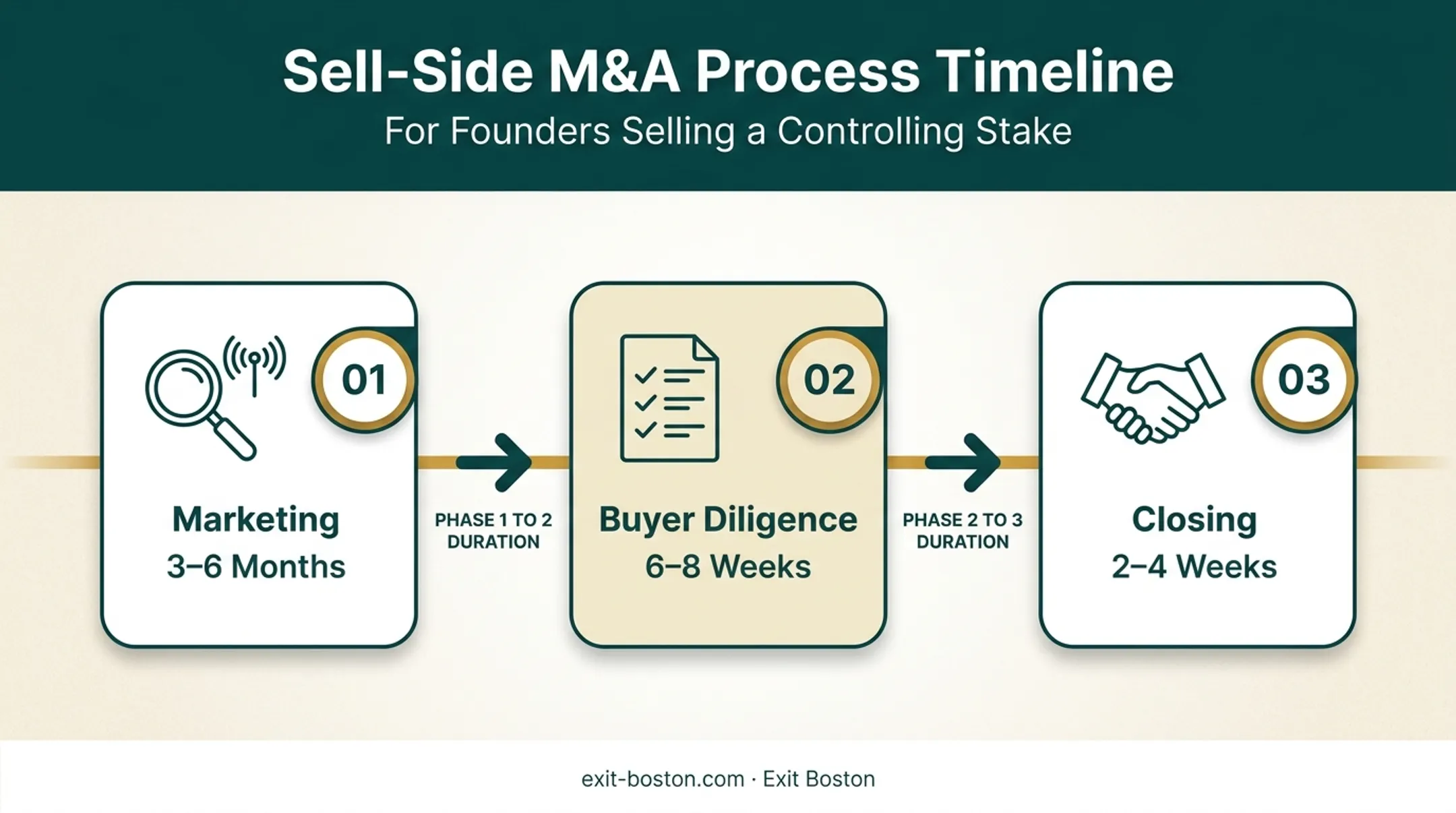 Sell-Side M&A Process Timeline

For Founders Selling a Controlling Stake

01

Marketing
3–6 Months

PHASE 1 TO 2 DURATION

02

Buyer Diligence
6–8 Weeks

PHASE 2 TO 3 DURATION

03

Closing
2–4 Weeks

exit-boston.com · Exit Boston